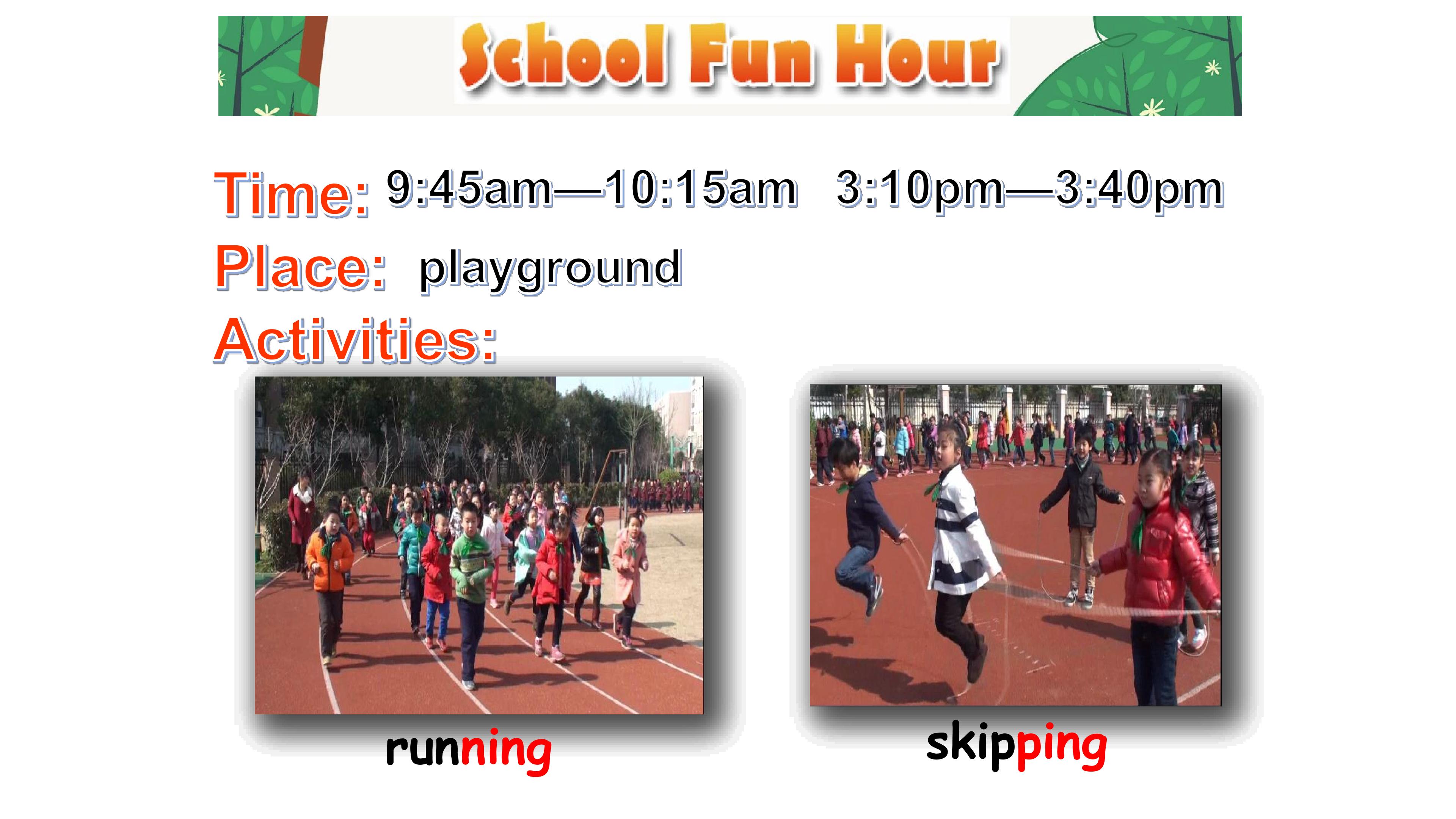 School Fun Hour

Time: 9:45am—10:15am 3:10pm—3:40pm

Place: playground

Activities:

running

skipping